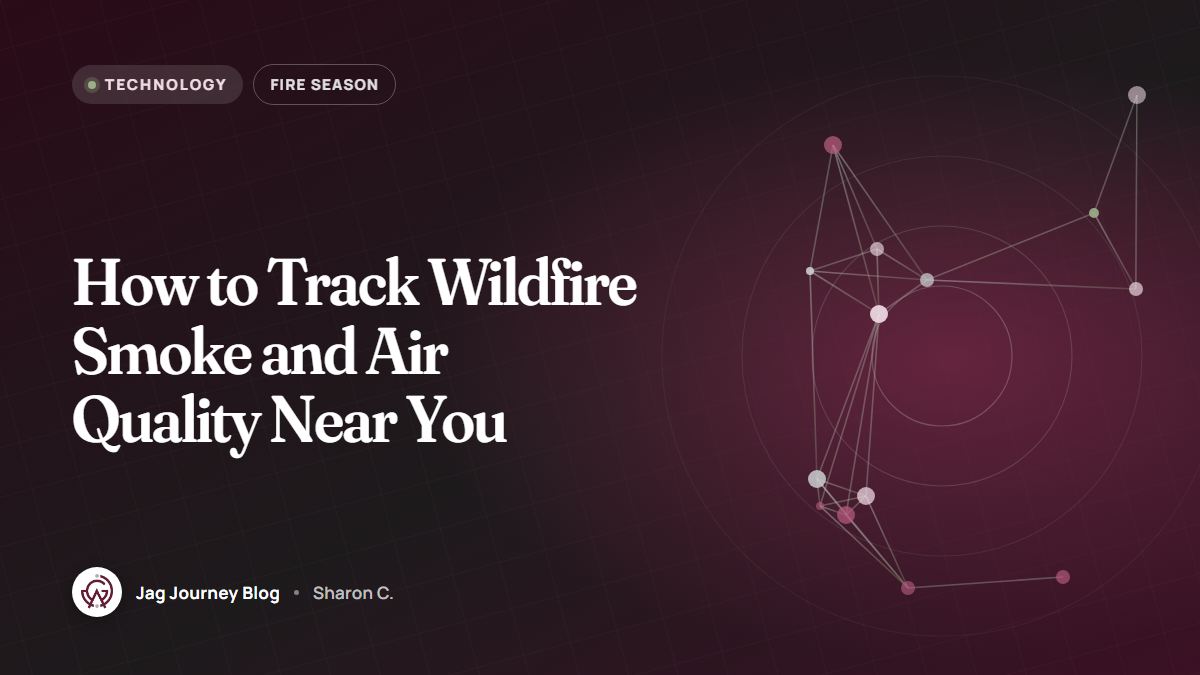 TECHNOLOGY FIRE SEASON

How to Track Wildfire Smoke and Air Quality Near You

Jag Journey Blog • Sharon C.